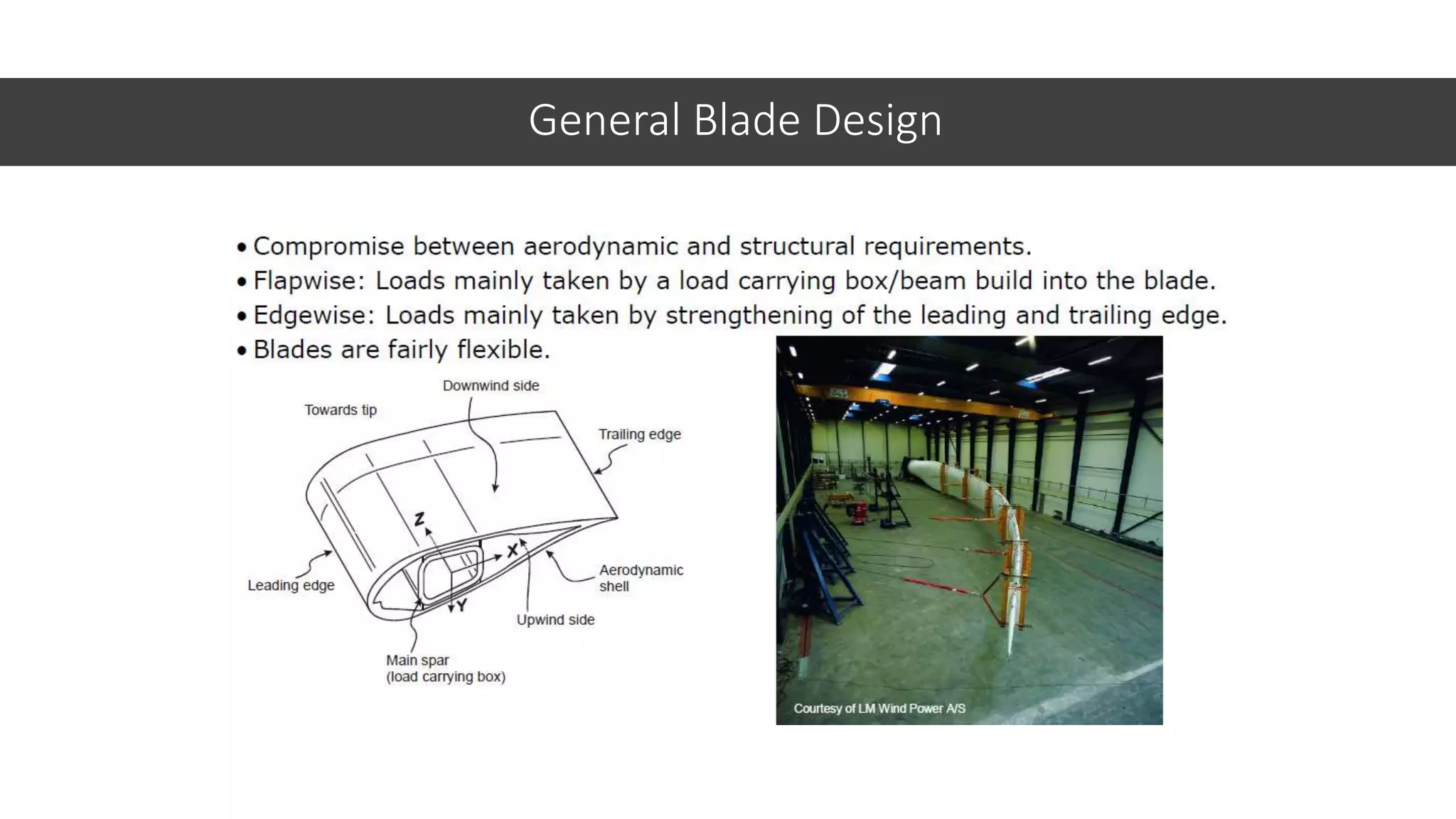 General Blade Design

• Compromise between aerodynamic and structural requirements.
• Flapwise: Loads mainly taken by a load carrying box/beam build into the blade.
• Edgewise: Loads mainly taken by strengthening of the leading and trailing edge.
• Blades are fairly flexible.

Downwind side
Towards tip
Trailing edge
Z
X
Y
Leading edge
Aerodynamic shell
Upwind side
Main spar
(load carrying box)

Courtesy of LM Wind Power A/S